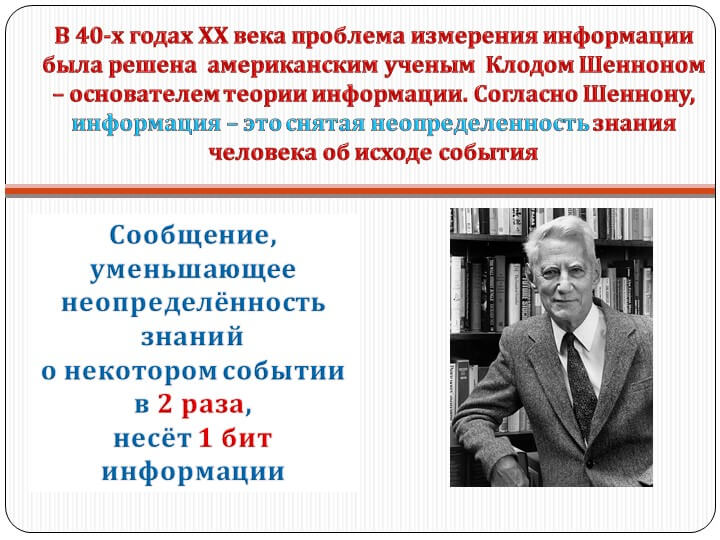 В 40-х годах XX века проблема измерения информации была решена американским ученым Клодом Шенноном – основателем теории информации. Согласно Шеннону, информация – это снятая неопределенность знания человека об исходе события

Сообщение, уменьшающее неопределённость знаний о некотором событии в 2 раза, несёт 1 бит информации